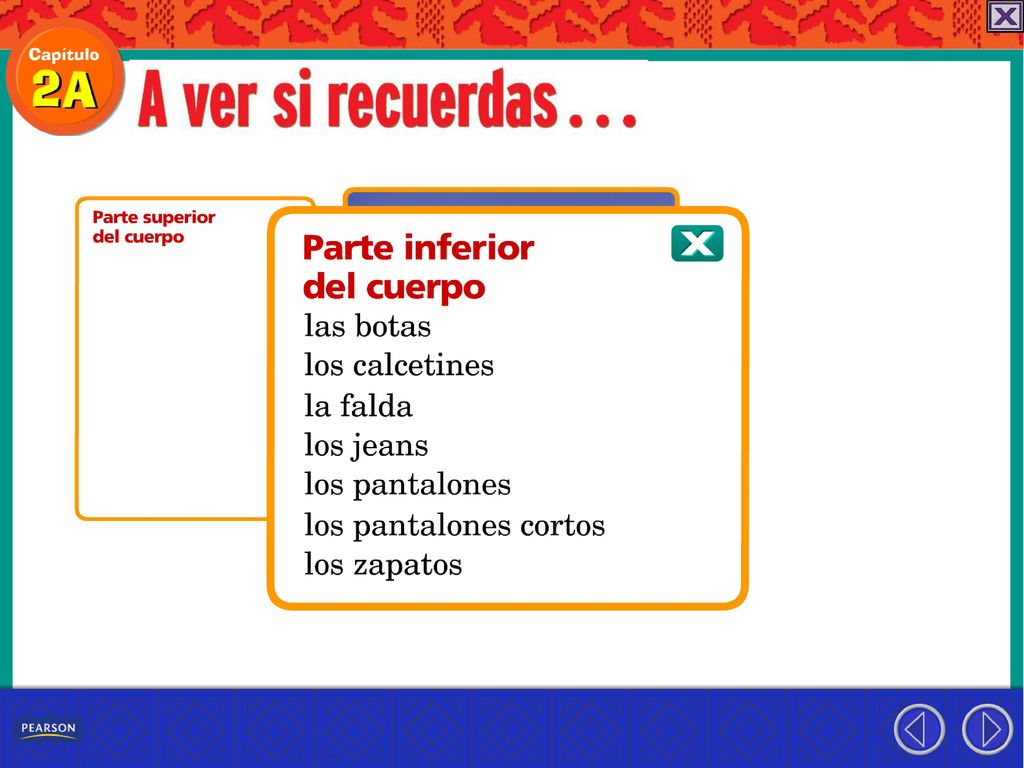 Capítulo
2A

A ver si recuerdas . . .

Parte superior del cuerpo

Parte inferior del cuerpo

las botas
los calcetines
la falda
los jeans
los pantalones
los pantalones cortos
los zapatos

PEARSON